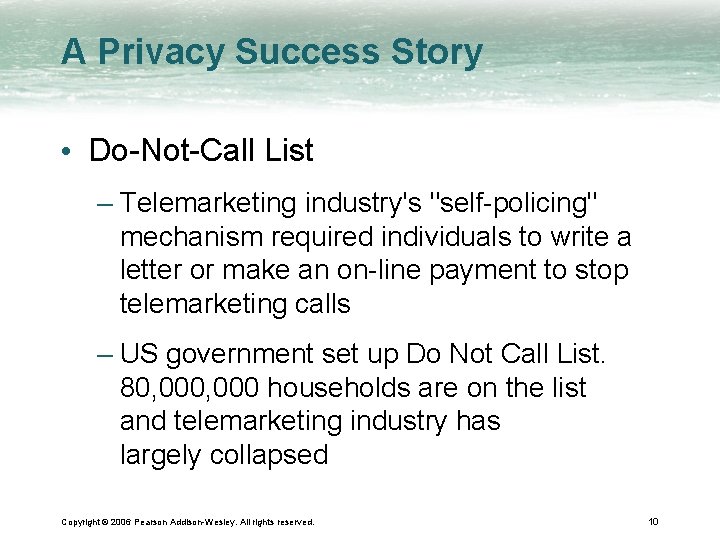 A Privacy Success Story

• Do-Not-Call List

– Telemarketing industry's "self-policing" mechanism required individuals to write a letter or make an on-line payment to stop telemarketing calls

– US government set up Do Not Call List. 80,000,000 households are on the list and telemarketing industry has largely collapsed

Copyright © 2006 Pearson Addison-Wesley. All rights reserved.

10